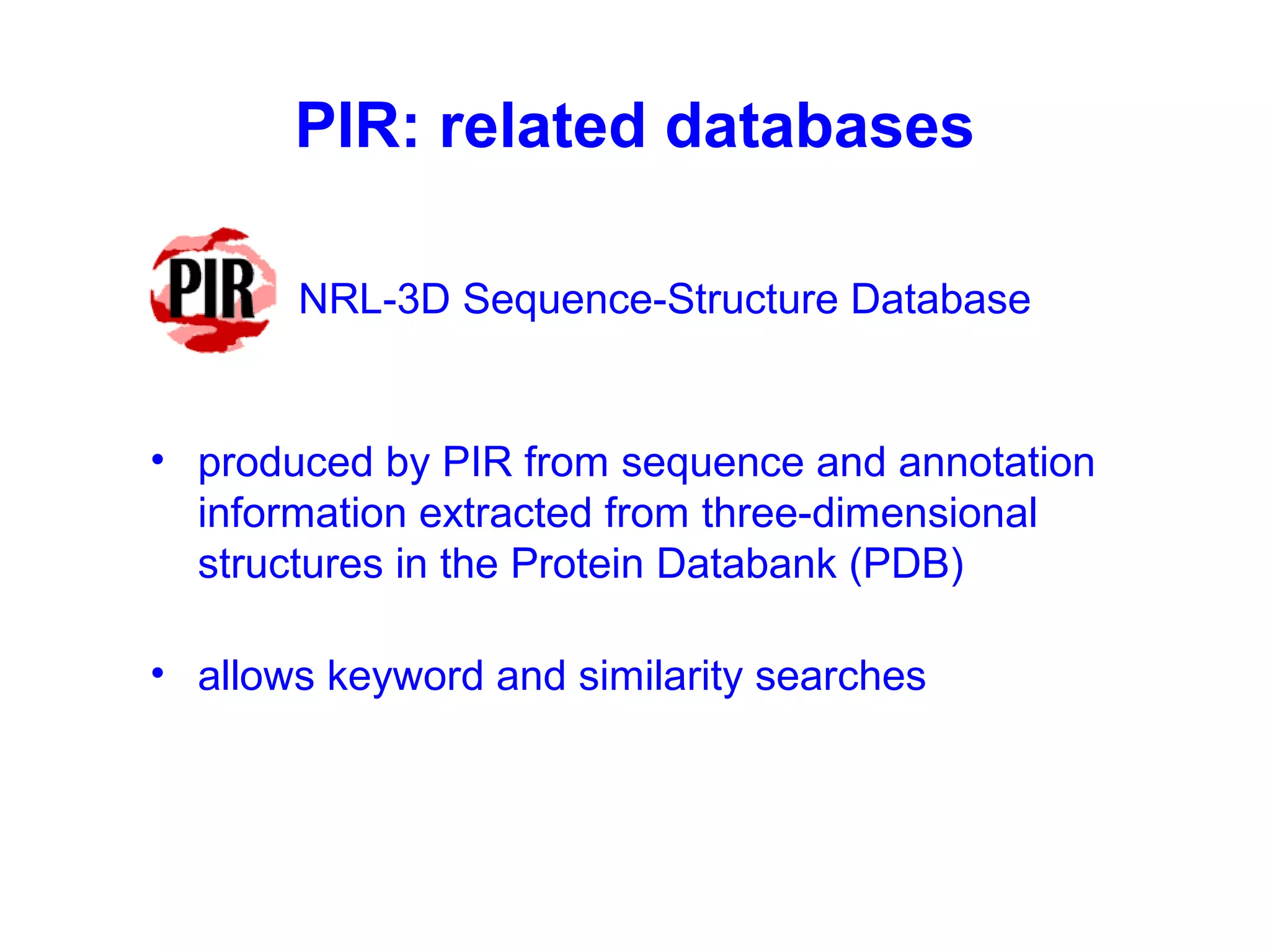 PIR: related databases

PIR

NRL-3D Sequence-Structure Database

• produced by PIR from sequence and annotation information extracted from three-dimensional structures in the Protein Databank (PDB)

• allows keyword and similarity searches